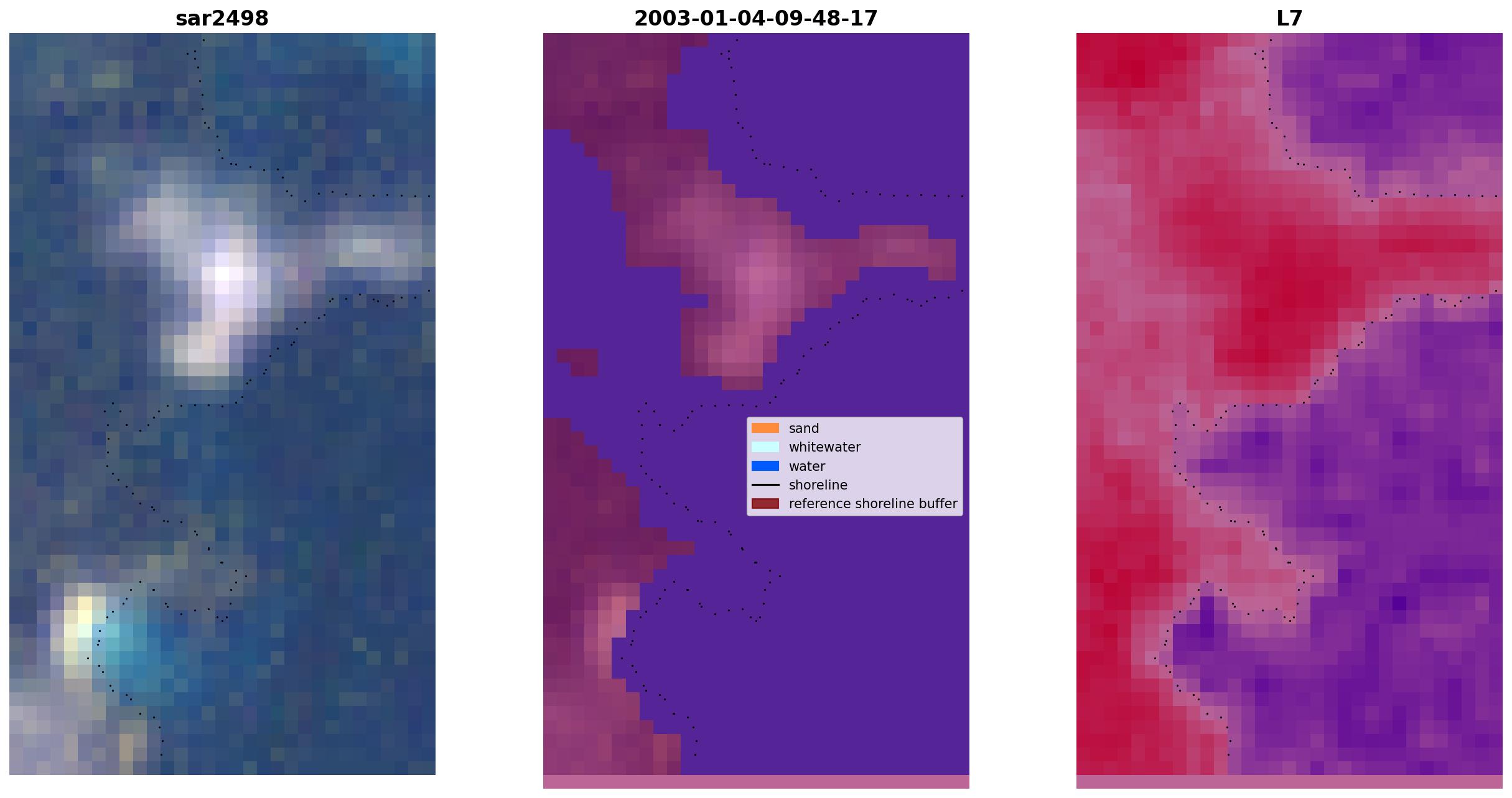 sar2498

2003-01-04-09-48-17

L7

sand
whitewater
water
shoreline
reference shoreline buffer